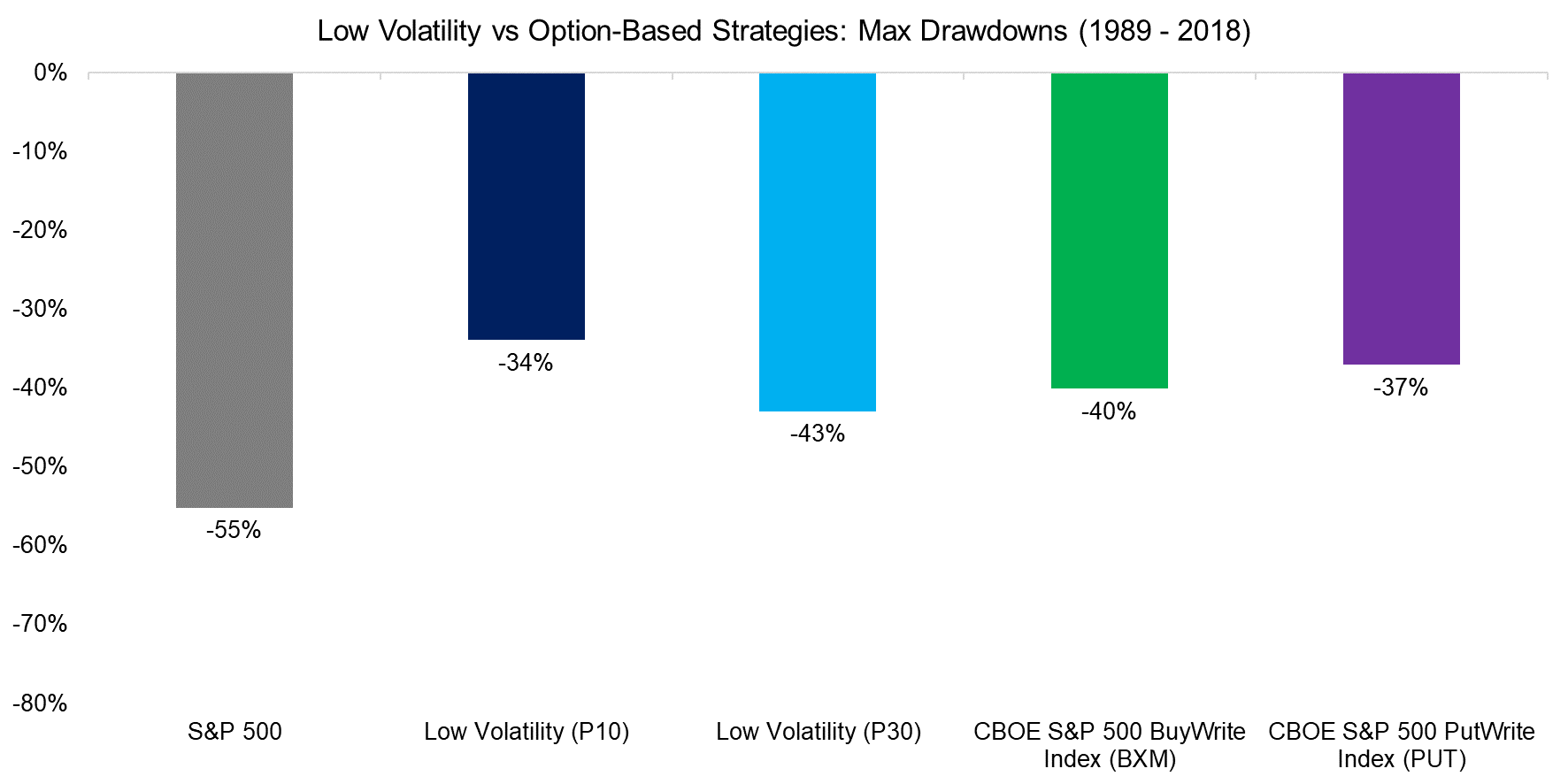 Low Volatility vs Option-Based Strategies: Max Drawdowns (1989 - 2018)

0%
-10%
-20%
-30%
-40%
-50%
-60%
-70%
-80%

-55%
-34%
-43%
-40%
-37%

S&P 500
Low Volatility (P10)
Low Volatility (P30)
CBOE S&P 500 BuyWrite Index (BXM)
CBOE S&P 500 PutWrite Index (PUT)